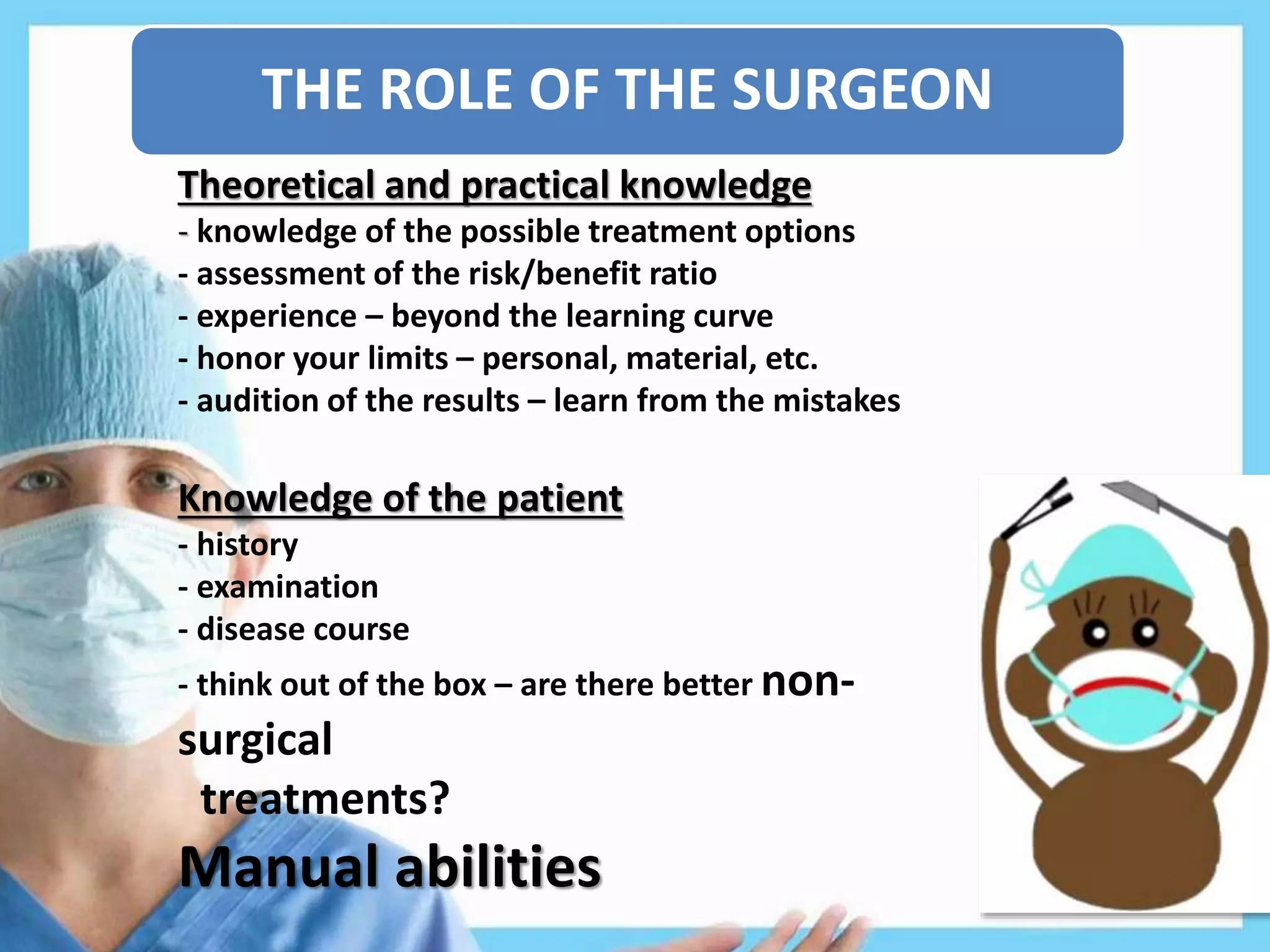 THE ROLE OF THE SURGEON

Theoretical and practical knowledge
- knowledge of the possible treatment options
- assessment of the risk/benefit ratio
- experience – beyond the learning curve
- honor your limits – personal, material, etc.
- audition of the results – learn from the mistakes

Knowledge of the patient
- history
- examination
- disease course
- think out of the box – are there better non-surgical treatments?

Manual abilities